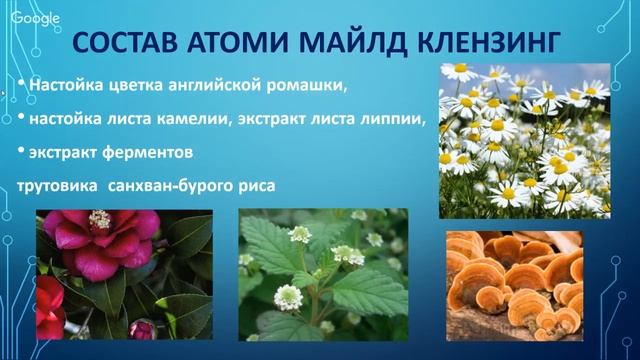 Google

СОСТАВ АТОМИ МАЙЛД КЛЕНЗИНГ

• Настойка цветка английской ромашки,

• настойка листа камелии, экстракт листа липпии,

• экстракт ферментов

трутовика санхван-бурого риса